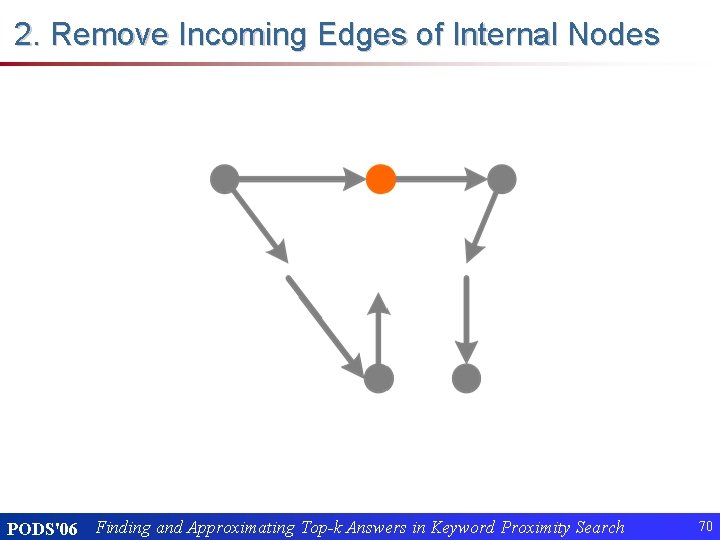 2. Remove Incoming Edges of Internal Nodes

PODS'06 Finding and Approximating Top-k Answers in Keyword Proximity Search 70